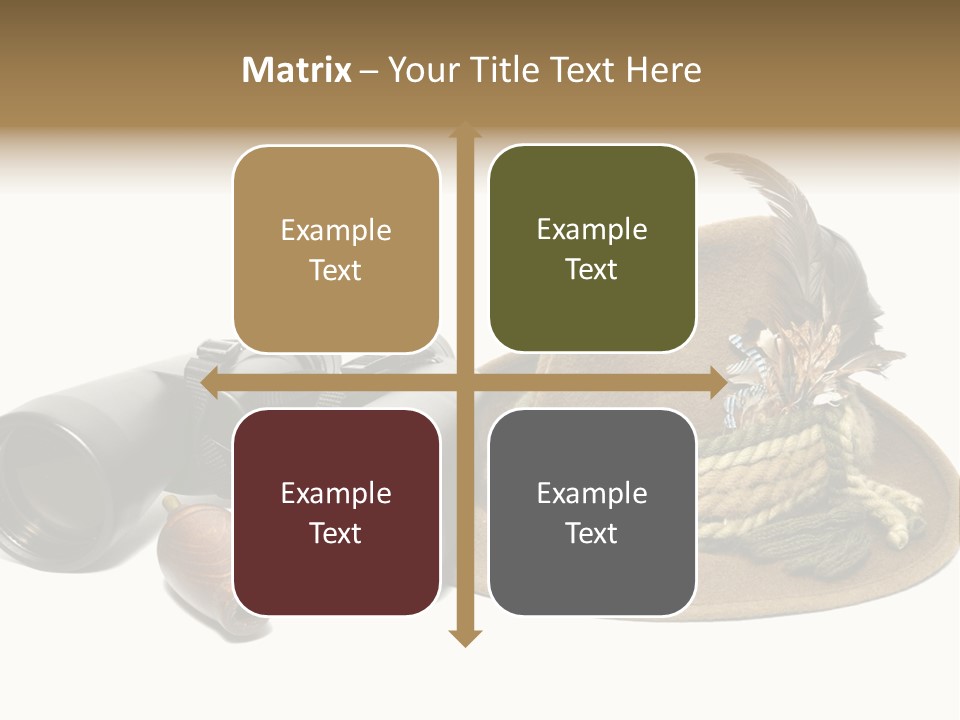 Matrix – Your Title Text Here

Example Text

Example Text

Example Text

Example Text